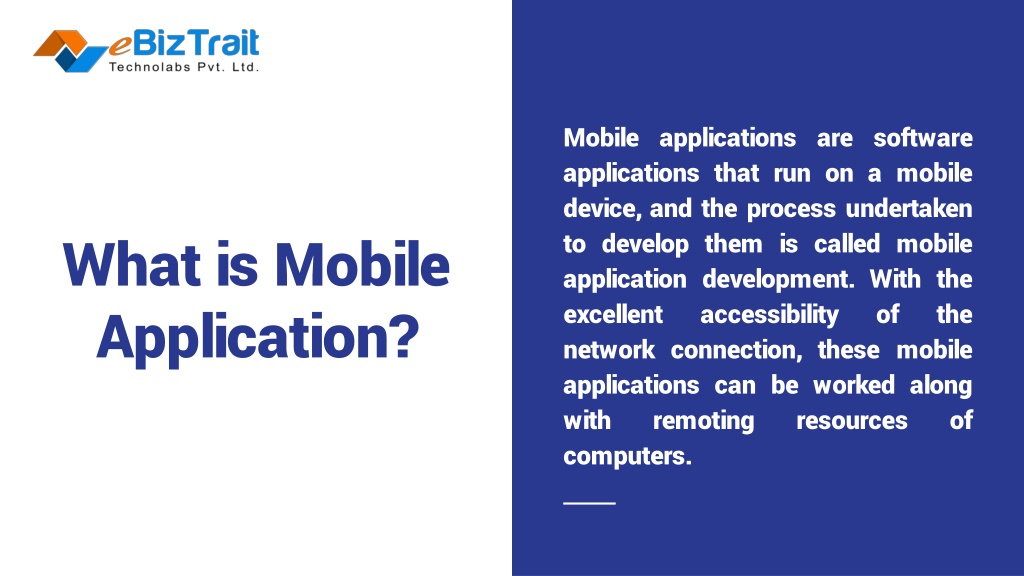 eBizTrait
Technolabs Pvt. Ltd.

What is Mobile Application?

Mobile applications are software applications that run on a mobile device, and the process undertaken to develop them is called mobile application development. With the excellent accessibility of the network connection, these mobile applications can be worked along with remoting resources of computers.